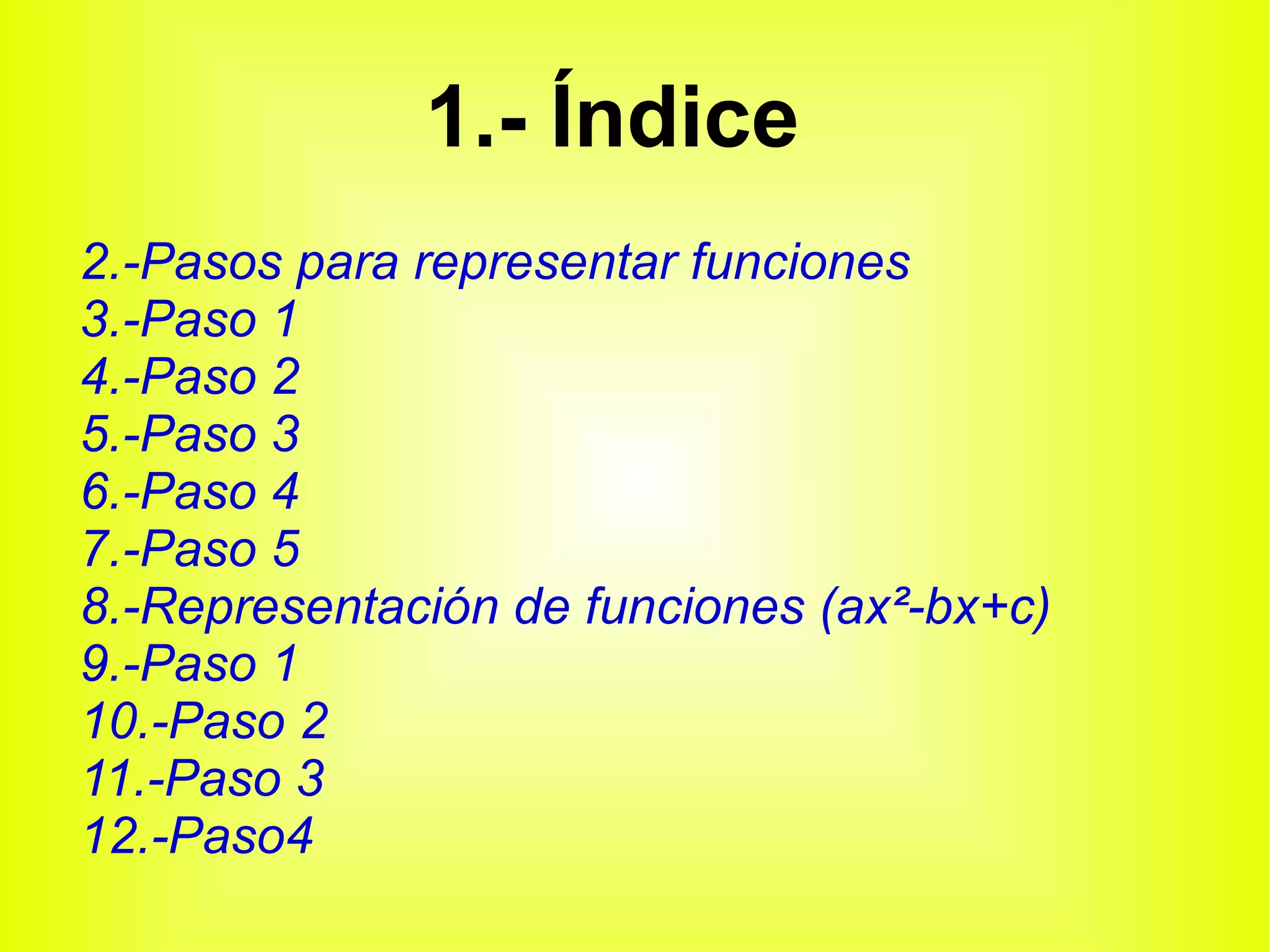 1.- Índice

2.-Pasos para representar funciones
3.-Paso 1
4.-Paso 2
5.-Paso 3
6.-Paso 4
7.-Paso 5
8.-Representación de funciones ($ax^2-bx+c$)
9.-Paso 1
10.-Paso 2
11.-Paso 3
12.-Paso4